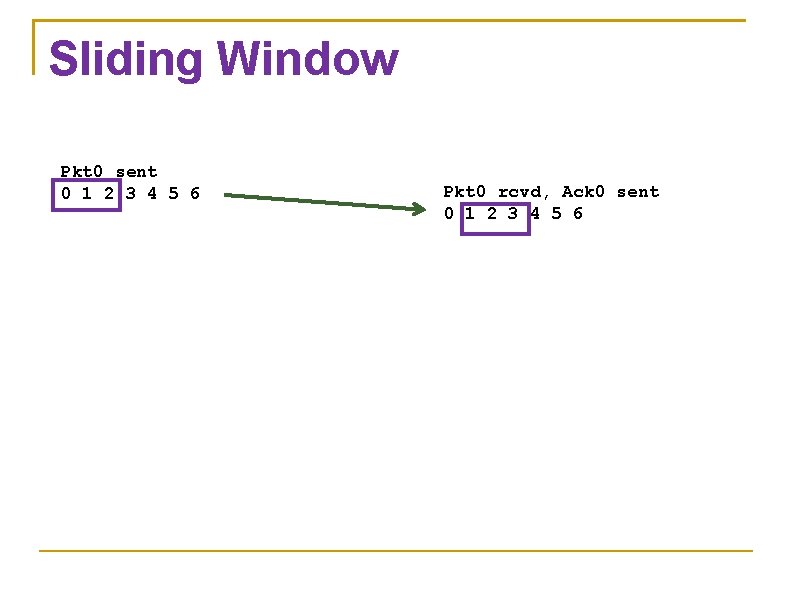 Sliding Window

Pkt0 sent
0 1 2 3 4 5 6

Pkt0 rcvd, Ack0 sent
0 1 2 3 4 5 6